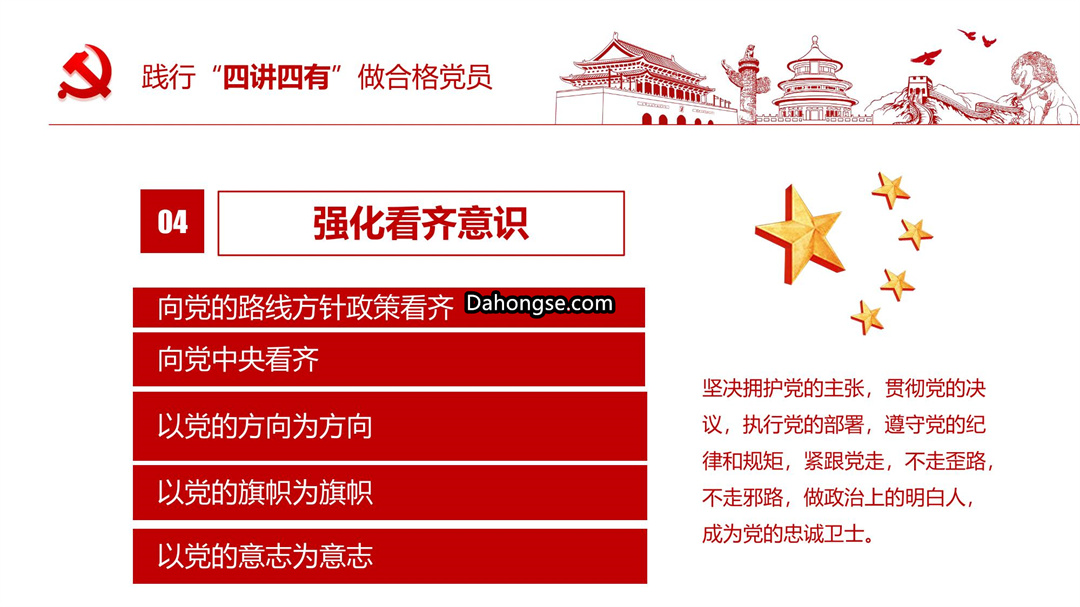 践行“四讲四有”做合格党员

04

强化看齐意识

向党的路线方针政策看齐

Dahongse.com

向党中央看齐

以党的方向为方向

以党的旗帜为旗帜

以党的意志为意志

坚决拥护党的主张，贯彻党的决议，执行党的部署，遵守党的纪律和规矩，紧跟党走，不走歪路，不走邪路，做政治上的明白人，成为党的忠诚卫士。